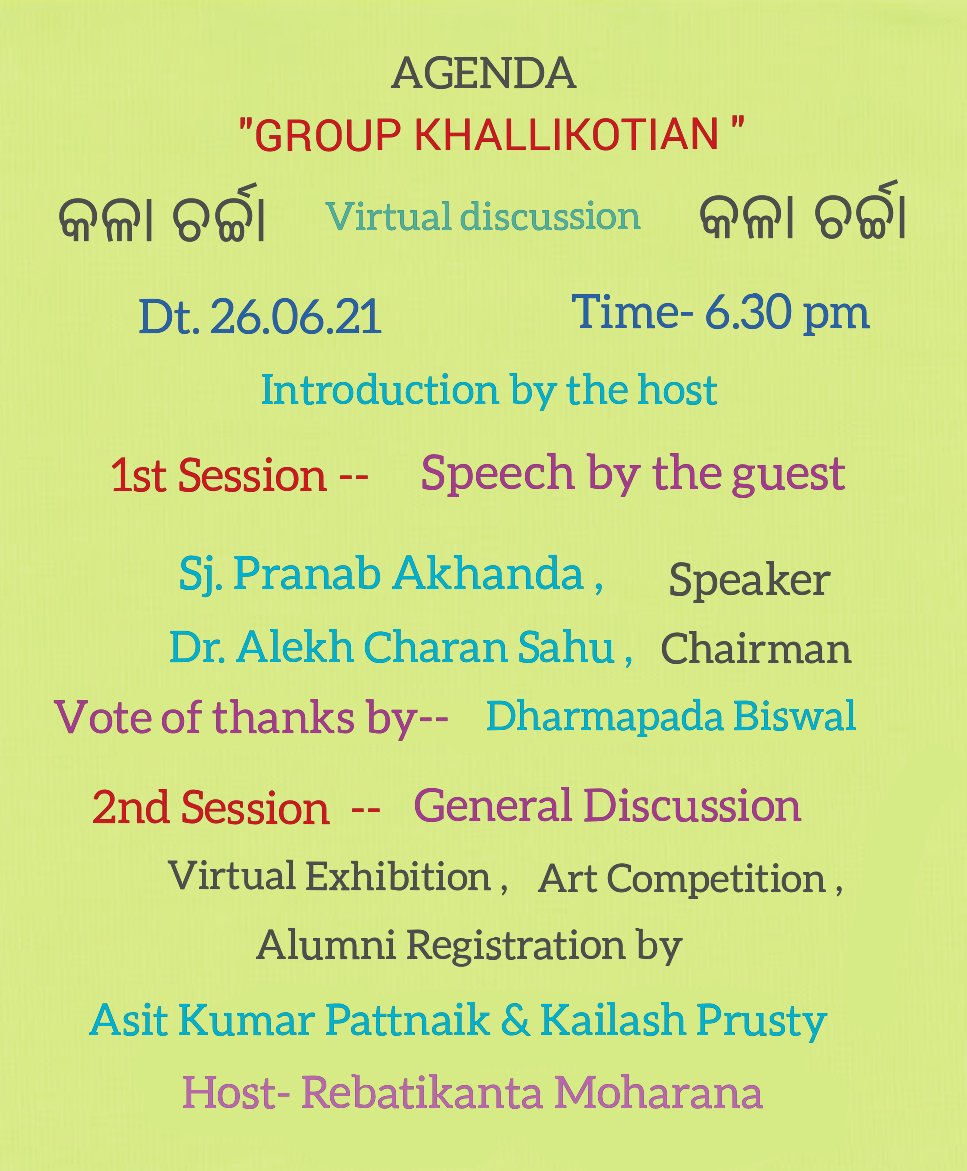 AGENDA
"GROUP KHALLIKOTIAN "

କଳା ଚର୍ଚ୍ଚା Virtual discussion କଳା ଚର୍ଚ୍ଚା

Dt. 26.06.21 Time- 6.30 pm

Introduction by the host

1st Session -- Speech by the guest

Sj. Pranab Akhanda , Speaker
Dr. Alekh Charan Sahu , Chairman

Vote of thanks by-- Dharmapada Biswal

2nd Session -- General Discussion

Virtual Exhibition , Art Competition ,
Alumni Registration by

Asit Kumar Pattnaik & Kailash Prusty

Host- Rebatikanta Moharana